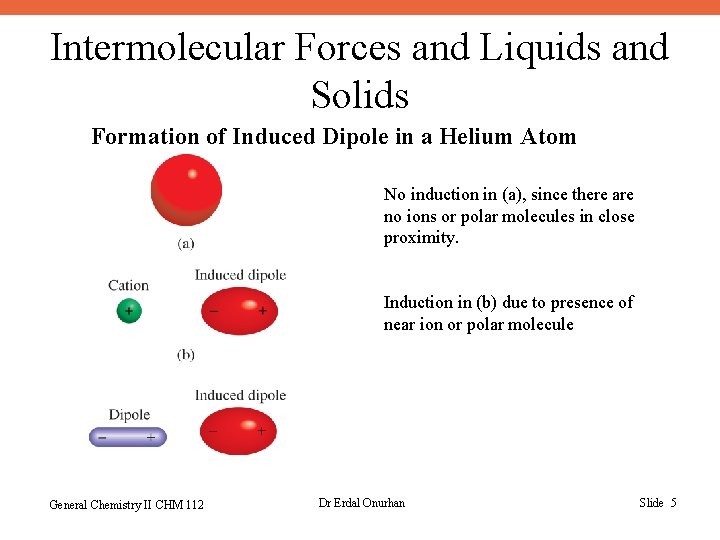 Intermolecular Forces and Liquids and Solids

Formation of Induced Dipole in a Helium Atom

(a)

Cation

+

Induced dipole

− +

(b)

Dipole

− +

Induced dipole

− +

No induction in (a), since there are no ions or polar molecules in close proximity.

Induction in (b) due to presence of near ion or polar molecule

General Chemistry II CHM 112

Dr Erdal Onurhan

Slide 5